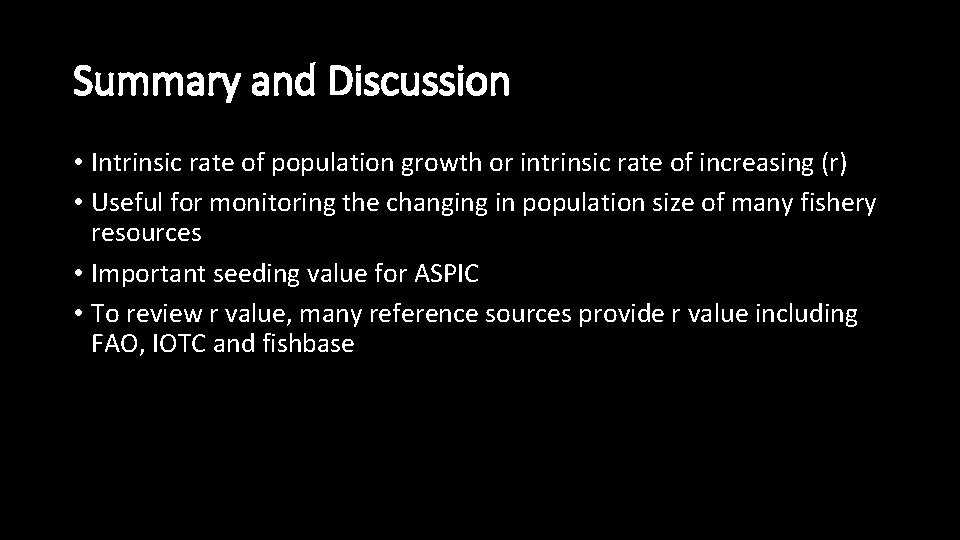 Summary and Discussion

• Intrinsic rate of population growth or intrinsic rate of increasing (r)
• Useful for monitoring the changing in population size of many fishery resources
• Important seeding value for ASPIC
• To review r value, many reference sources provide r value including FAO, IOTC and fishbase